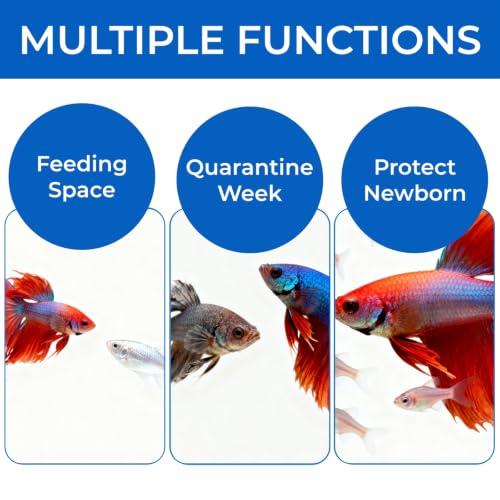 MULTIPLE FUNCTIONS

Feeding Space

Quarantine Week

Protect Newborn